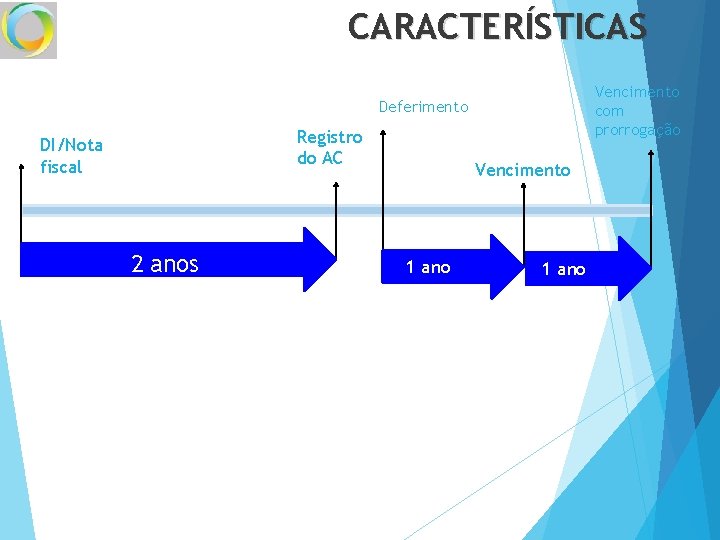 CARACTERÍSTICAS

DI/Nota fiscal

Registro do AC

Deferimento

Vencimento

Vencimento com prorrogação

2 anos

1 ano

1 ano